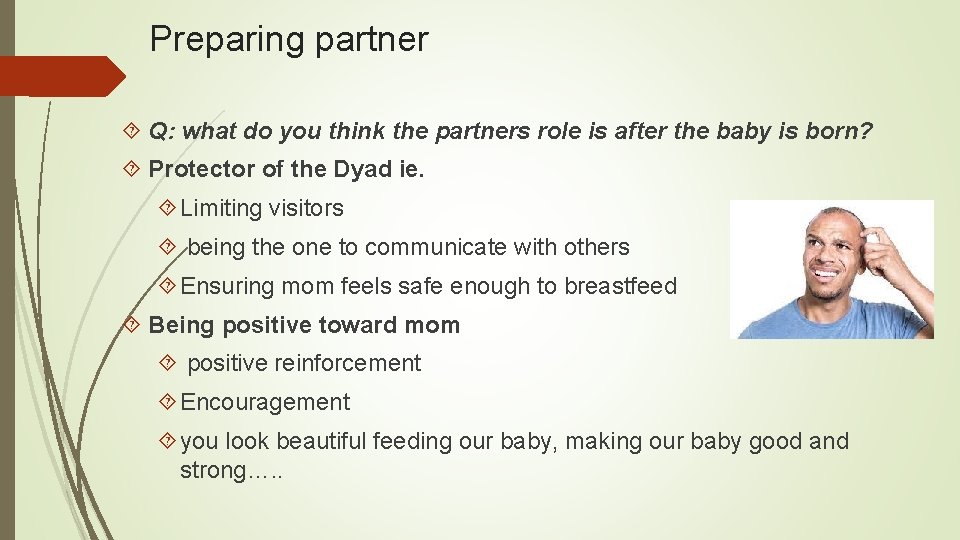 Preparing partner

Q: what do you think the partners role is after the baby is born?

Protector of the Dyad ie.

Limiting visitors

being the one to communicate with others

Ensuring mom feels safe enough to breastfeed

Being positive toward mom

positive reinforcement

Encouragement

you look beautiful feeding our baby, making our baby good and strong…..